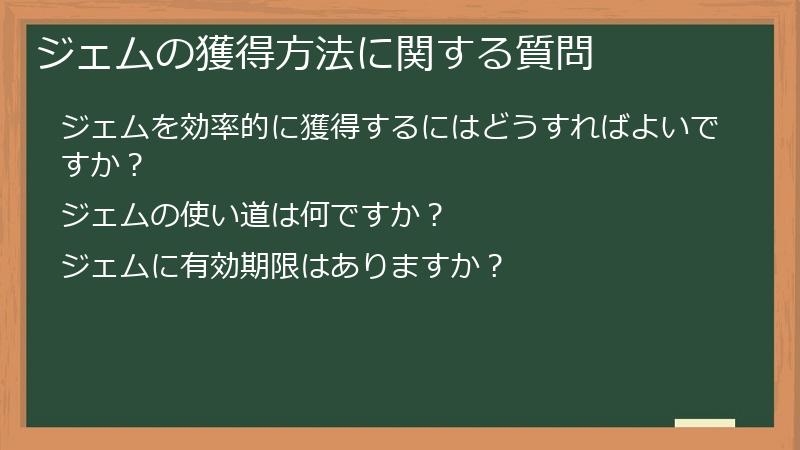 ジェムの獲得方法に関する質問

ジェムを効率的に獲得するにはどうすればよいですか？

ジェムの使い道は何ですか？

ジェムに有効期限はありますか？